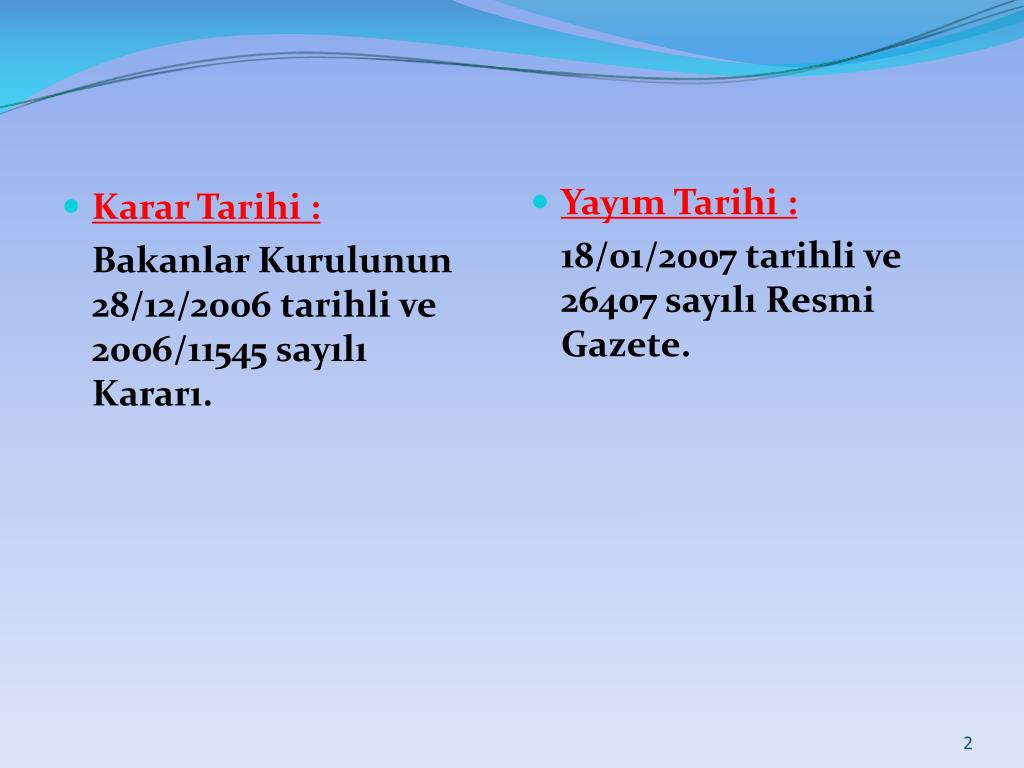 Karar Tarihi :

Bakanlar Kurulunun 28/12/2006 tarihli ve 2006/11545 sayılı Kararı.

Yayım Tarihi :

18/01/2007 tarihli ve 26407 sayılı Resmi Gazete.

2